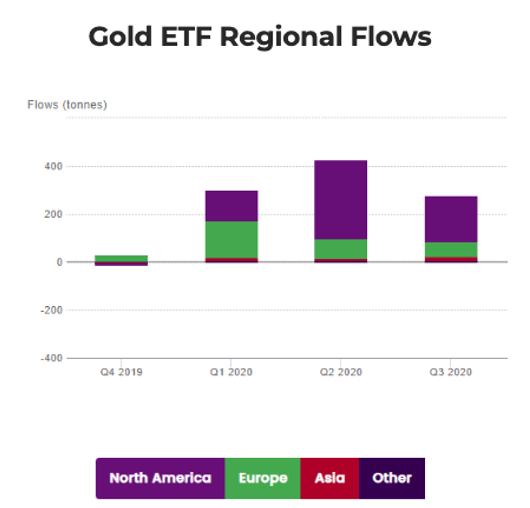 Gold ETF Regional Flows

Flows (tonnes)

400
200
0
-200
-400

Q4 2019
Q1 2020
Q2 2020
Q3 2020

North America
Europe
Asia
Other